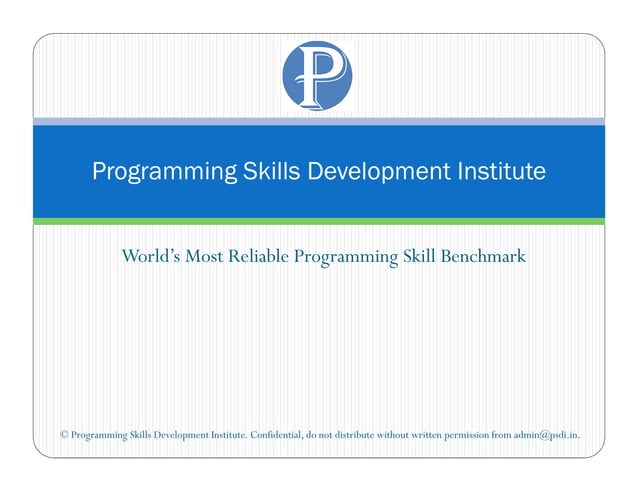 P

Programming Skills Development Institute

World's Most Reliable Programming Skill Benchmark

© Programming Skills Development Institute. Confidential, do not distribute without written permission from admin@psdi.in.